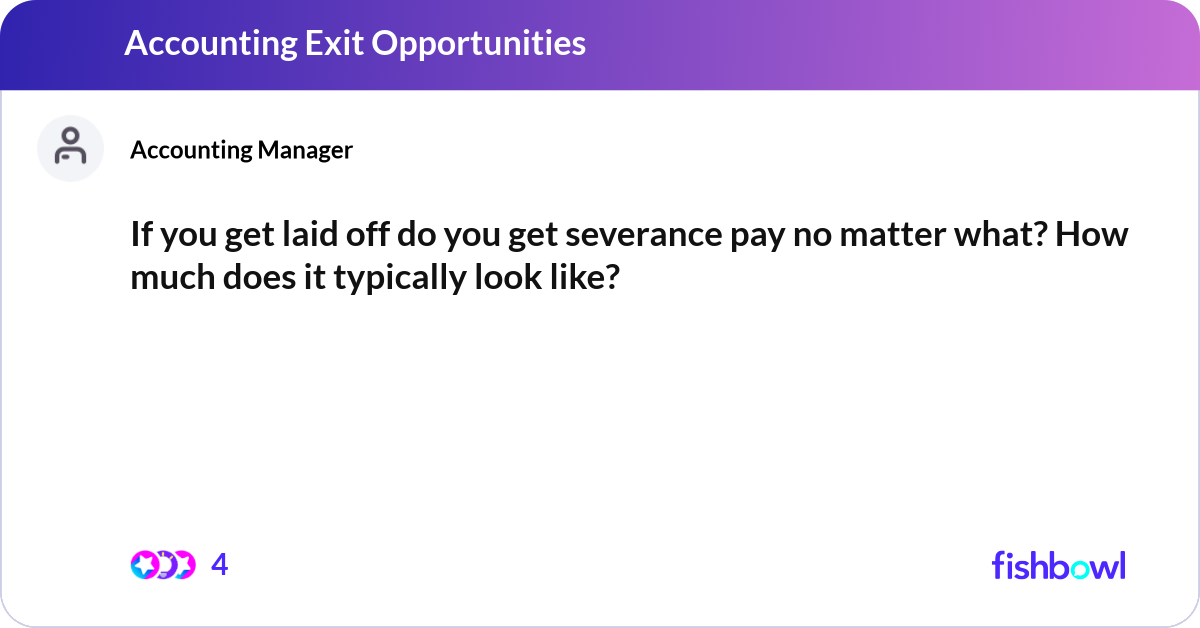 Accounting Exit Opportunities

Accounting Manager

If you get laid off do you get severance pay no matter what? How much does it typically look like?

4

fishbowl